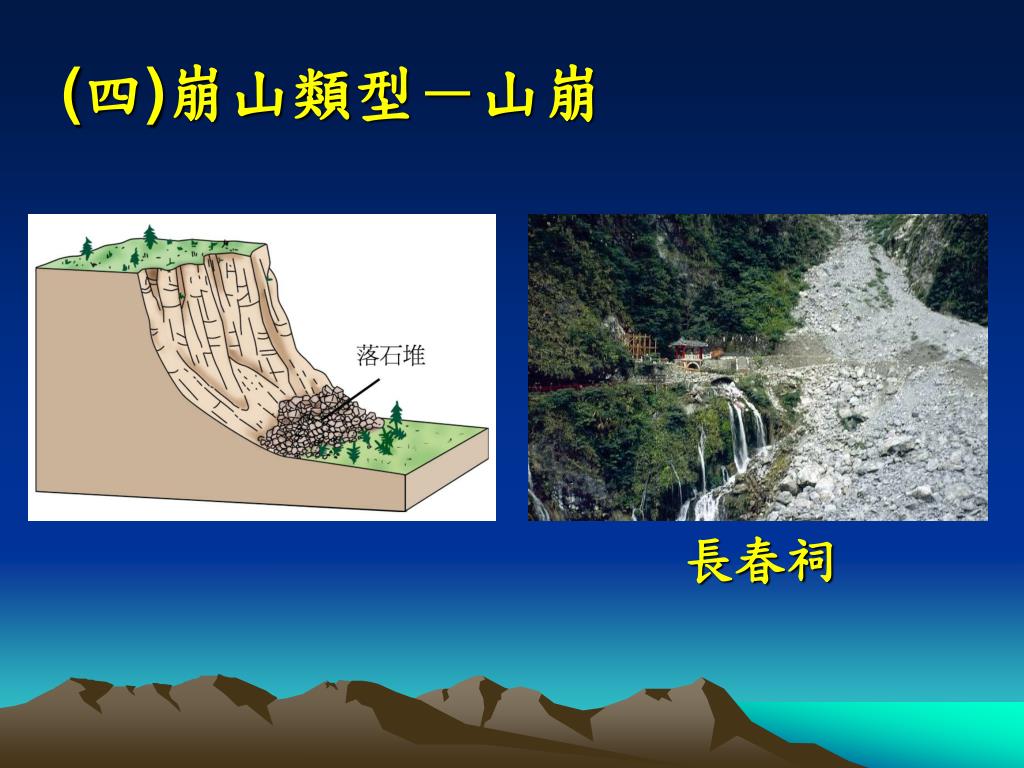 (四)崩山類型－山崩

落石堆

長春祠